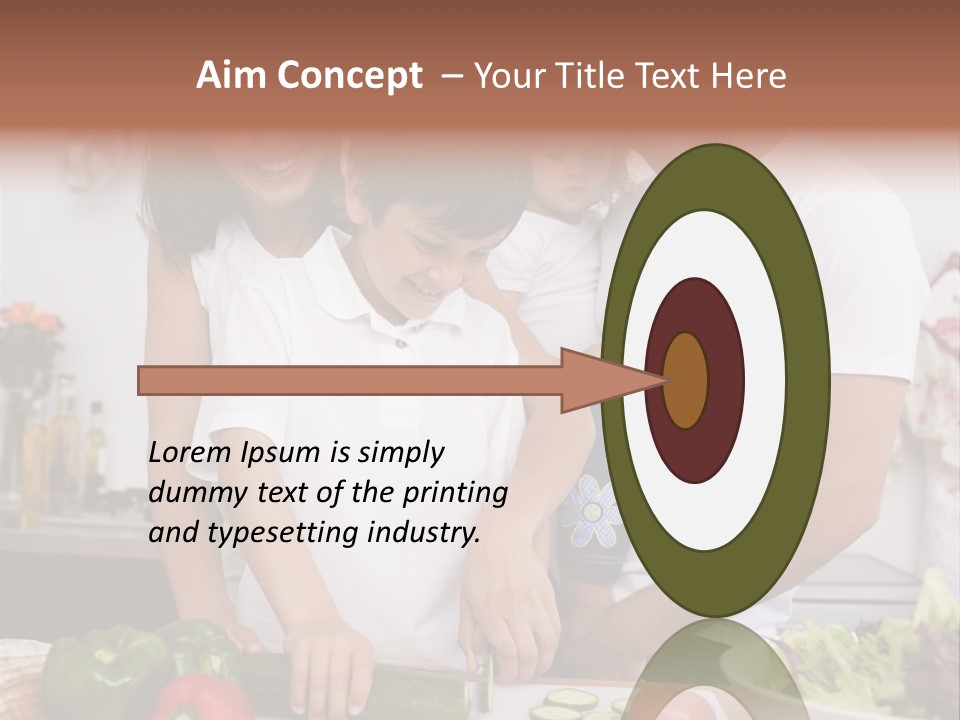 Aim Concept – Your Title Text Here

Lorem Ipsum is simply dummy text of the printing and typesetting industry.